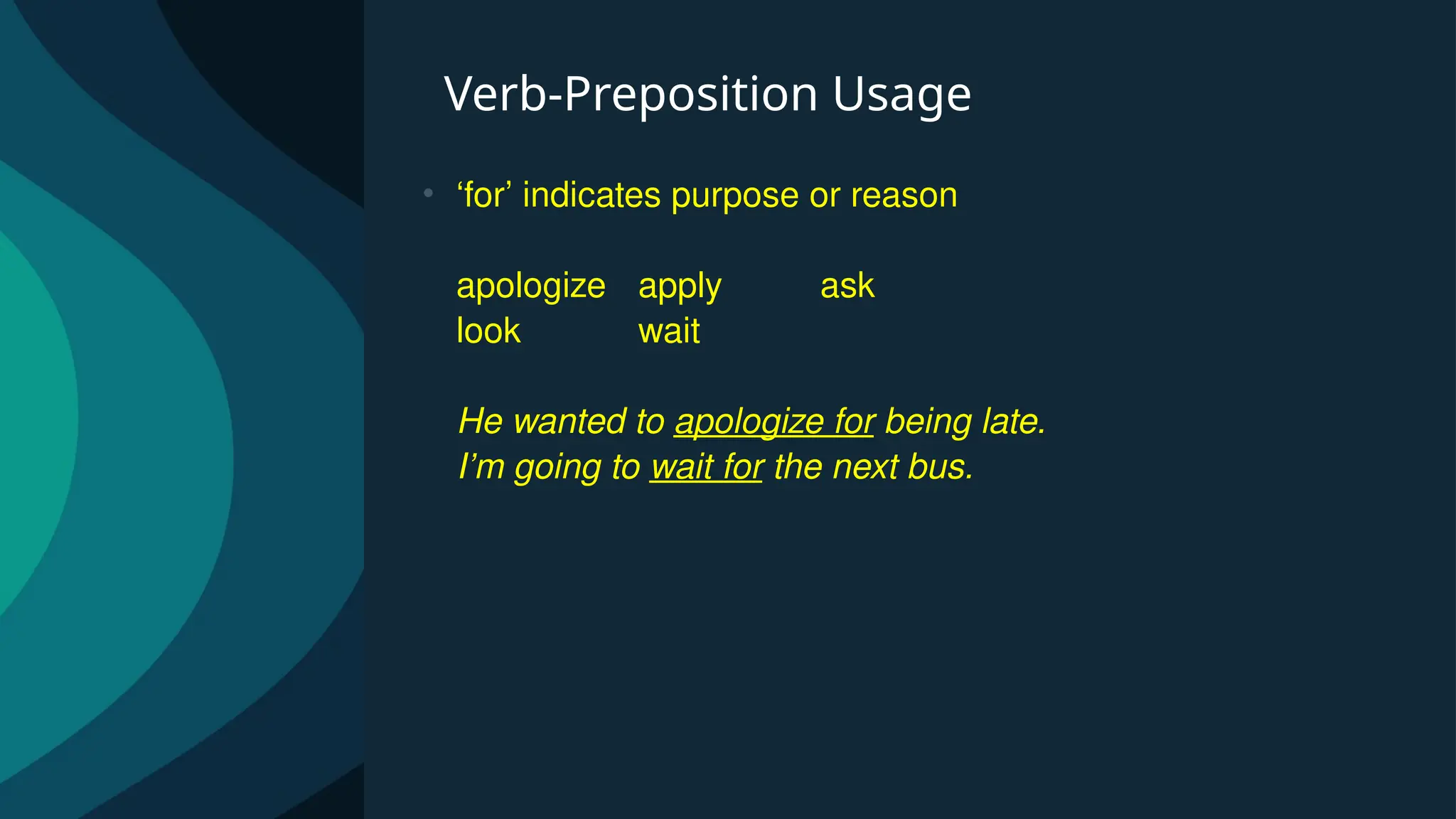 Verb-Preposition Usage

• ‘for’ indicates purpose or reason

apologize apply ask
look wait

He wanted to apologize for being late.
I’m going to wait for the next bus.